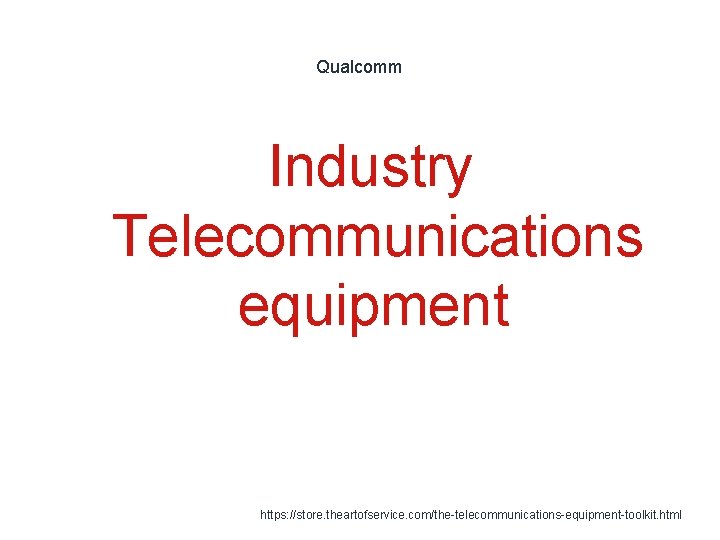 Qualcomm

Industry Telecommunications equipment

https://store.theartofservice.com/the-telecommunications-equipment-toolkit.html